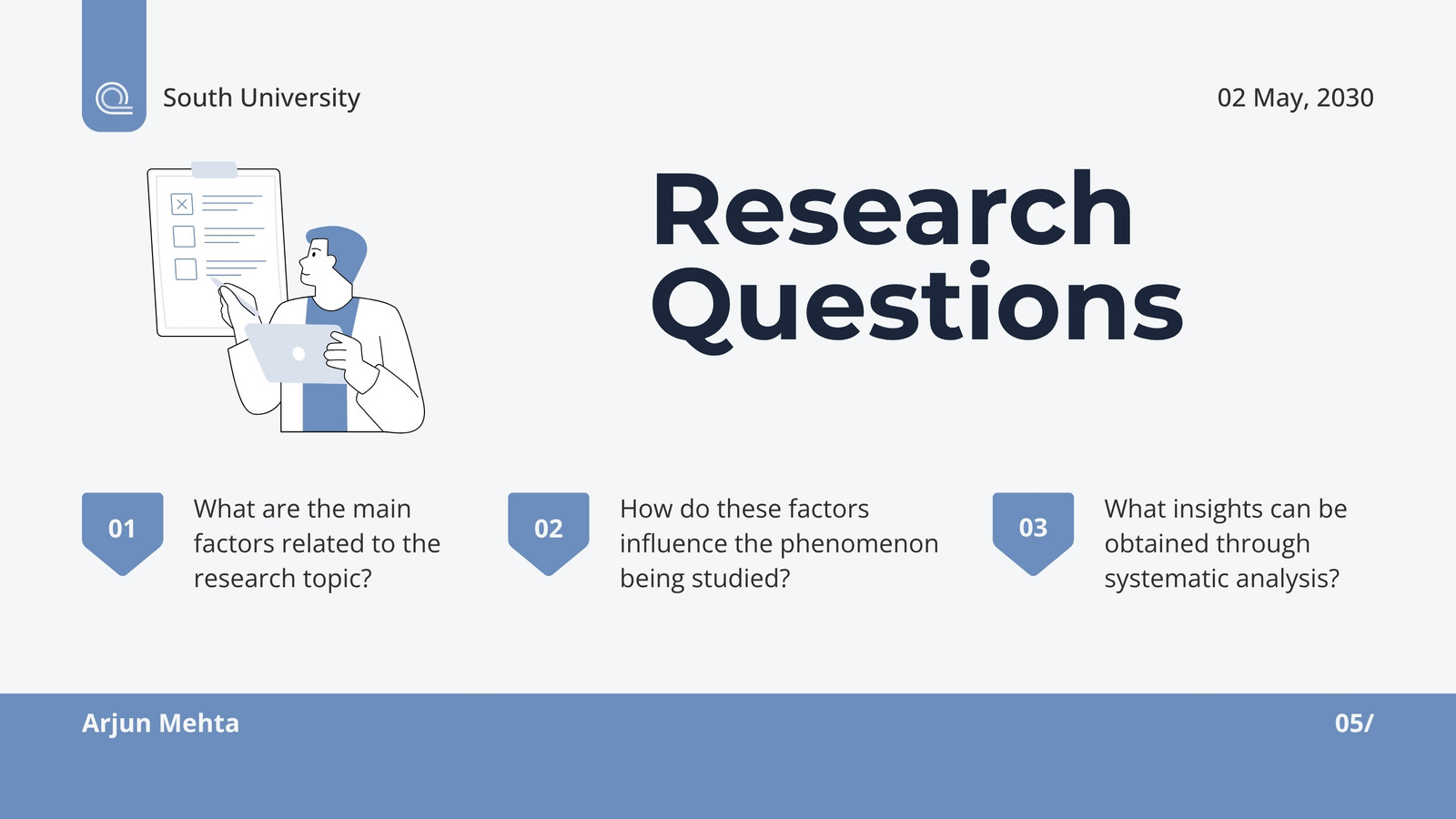 South University

02 May, 2030

Research Questions

01
What are the main factors related to the research topic?

02
How do these factors influence the phenomenon being studied?

03
What insights can be obtained through systematic analysis?

Arjun Mehta

05/